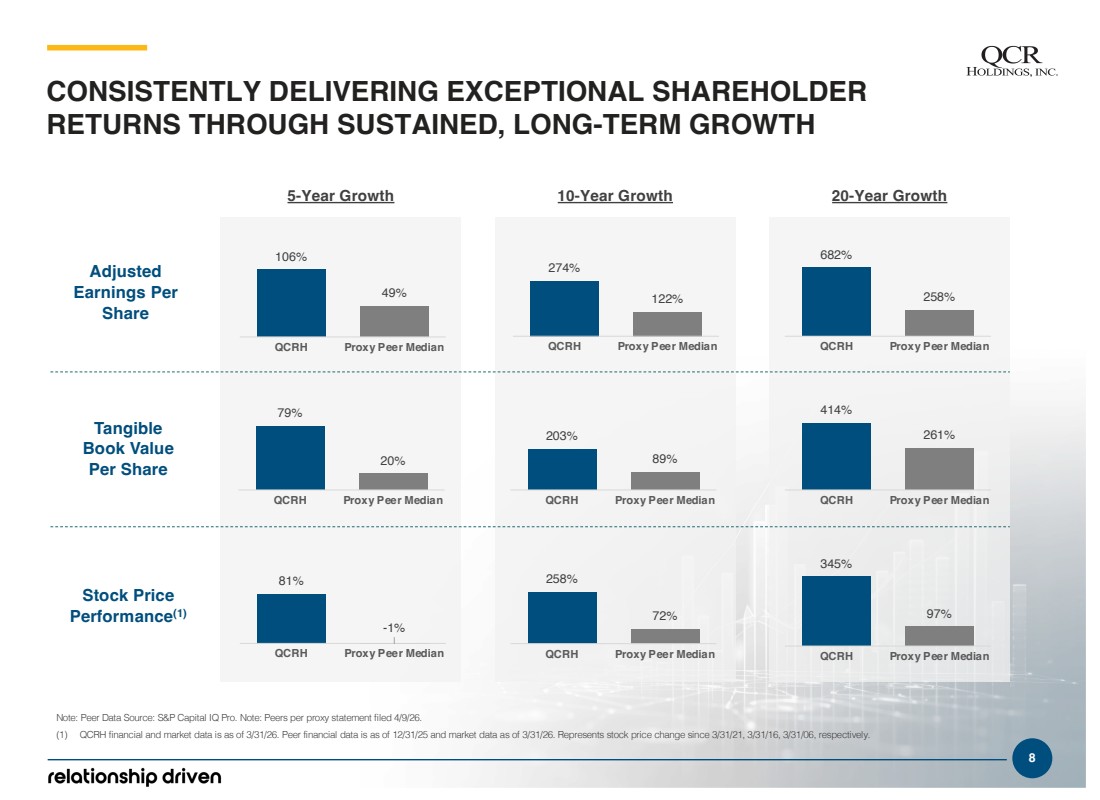 QCR
HOLDINGS, INC.

CONSISTENTLY DELIVERING EXCEPTIONAL SHAREHOLDER RETURNS THROUGH SUSTAINED, LONG-TERM GROWTH

5-Year Growth

10-Year Growth

20-Year Growth

Adjusted Earnings Per Share

106%
49%
QCRH
Proxy Peer Median

274%
122%
QCRH
Proxy Peer Median

682%
258%
QCRH
Proxy Peer Median

Tangible Book Value Per Share

79%
20%
QCRH
Proxy Peer Median

203%
89%
QCRH
Proxy Peer Median

414%
261%
QCRH
Proxy Peer Median

Stock Price Performance$^{(1)}$

81%
-1%
QCRH
Proxy Peer Median

258%
72%
QCRH
Proxy Peer Median

345%
97%
QCRH
Proxy Peer Median

Note: Peer Data Source: S&P Capital IQ Pro. Note: Peers per proxy statement filed 4/9/26.

(1) QCRH financial and market data is as of 3/31/26. Peer financial data is as of 12/31/25 and market data as of 3/31/26. Represents stock price change since 3/31/21, 3/31/16, 3/31/06, respectively.

relationship driven

8